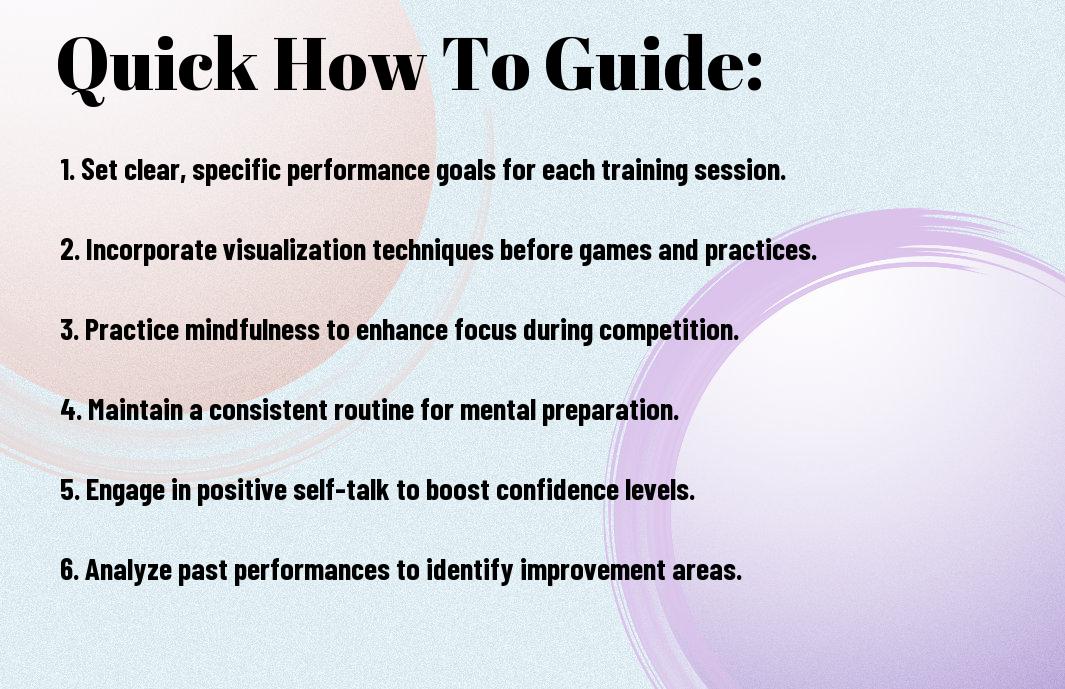 Quick How To Guide:

1. Set clear, specific performance goals for each training session.

2. Incorporate visualization techniques before games and practices.

3. Practice mindfulness to enhance focus during competition.

4. Maintain a consistent routine for mental preparation.

5. Engage in positive self-talk to boost confidence levels.

6. Analyze past performances to identify improvement areas.